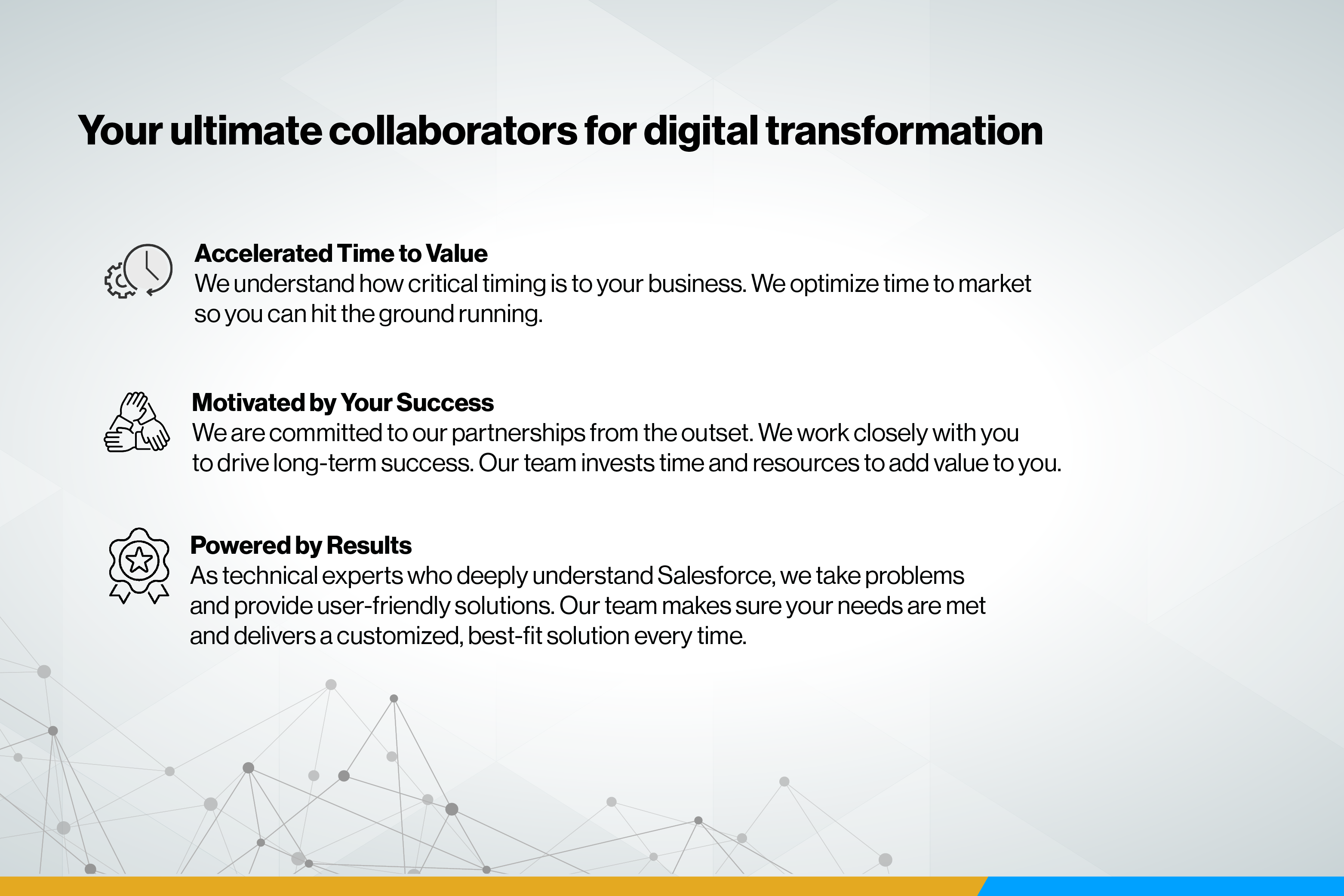 Your ultimate collaborators for digital transformation

Accelerated Time to Value
We understand how critical timing is to your business. We optimize time to market so you can hit the ground running.

Motivated by Your Success
We are committed to our partnerships from the outset. We work closely with you to drive long-term success. Our team invests time and resources to add value to you.

Powered by Results
As technical experts who deeply understand Salesforce, we take problems and provide user-friendly solutions. Our team makes sure your needs are met and delivers a customized, best-fit solution every time.